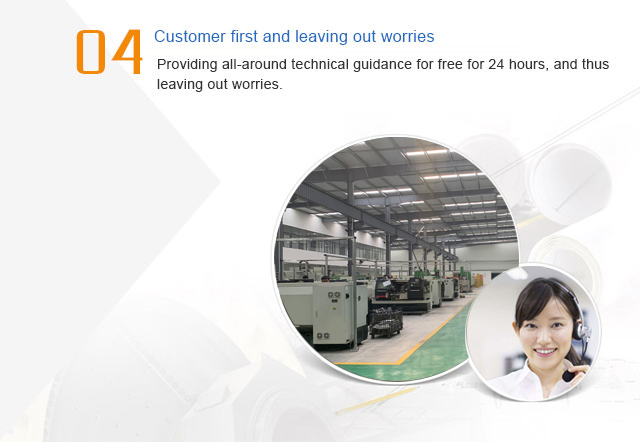 04
Customer first and leaving out worries

Providing all-around technical guidance for free for 24 hours, and thus leaving out worries.